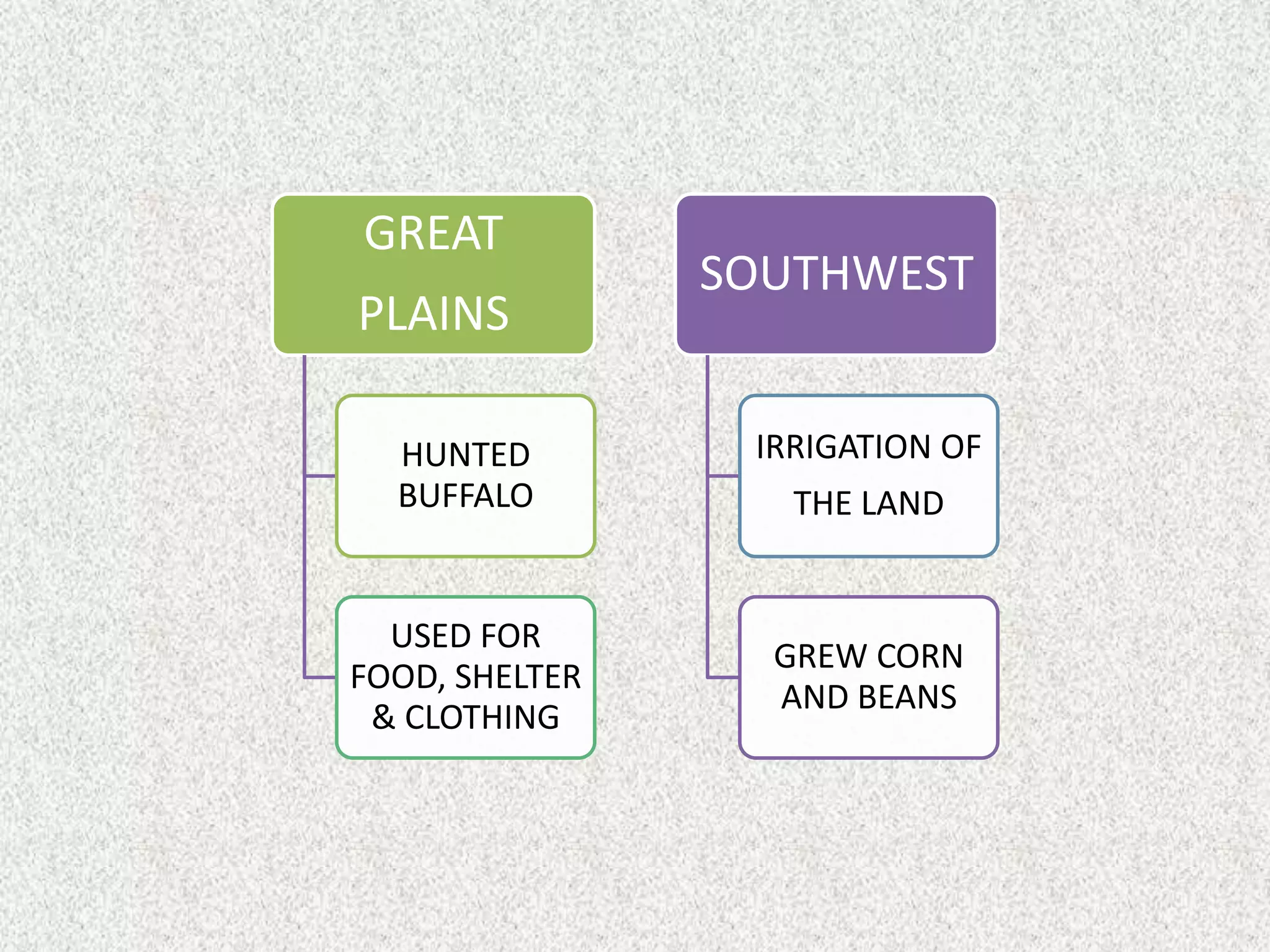 GREAT PLAINS

HUNTED BUFFALO

USED FOR FOOD, SHELTER & CLOTHING

SOUTHWEST

IRRIGATION OF THE LAND

GREW CORN AND BEANS